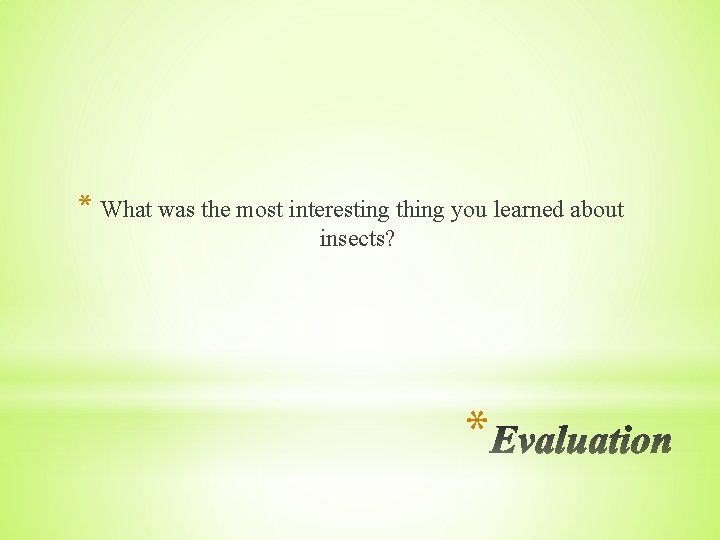 * What was the most interesting thing you learned about insects?

*Evaluation